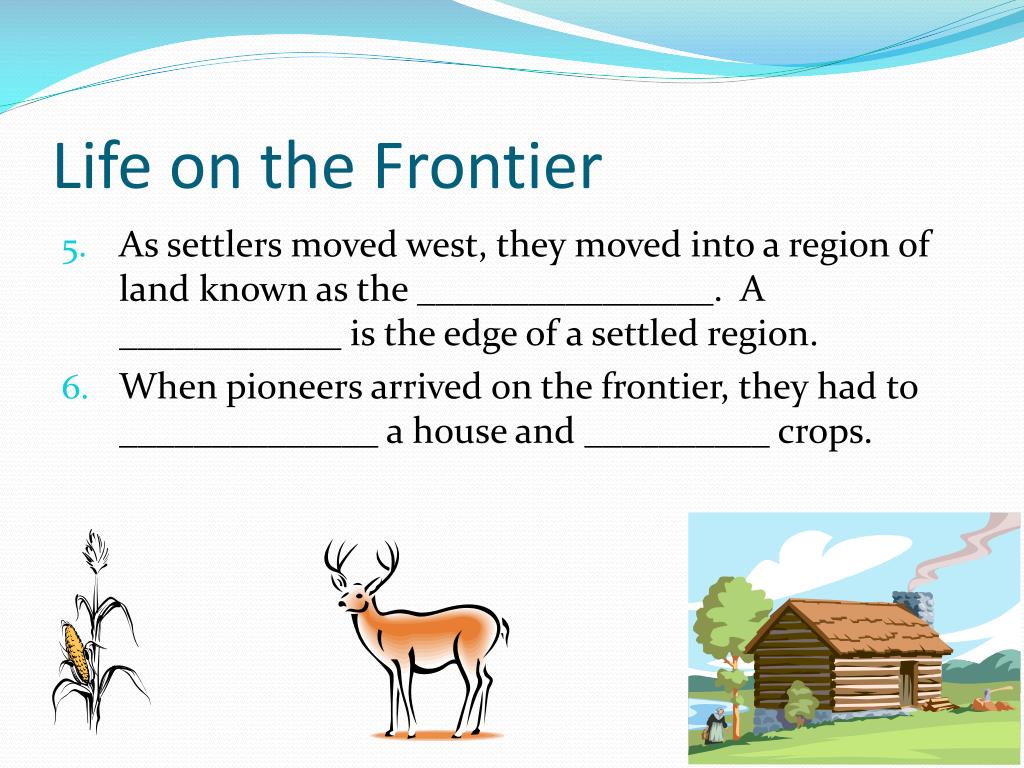 Life on the Frontier

5. As settlers moved west, they moved into a region of land known as the ________________. A ____________ is the edge of a settled region.

6. When pioneers arrived on the frontier, they had to ______________ a house and __________ crops.